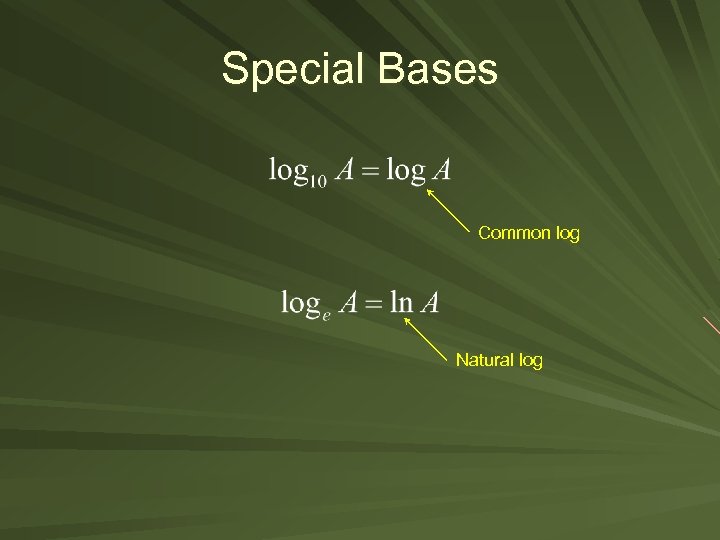 Special Bases

$\log_{10} A = \log A$

Common log

$\log_e A = \ln A$

Natural log